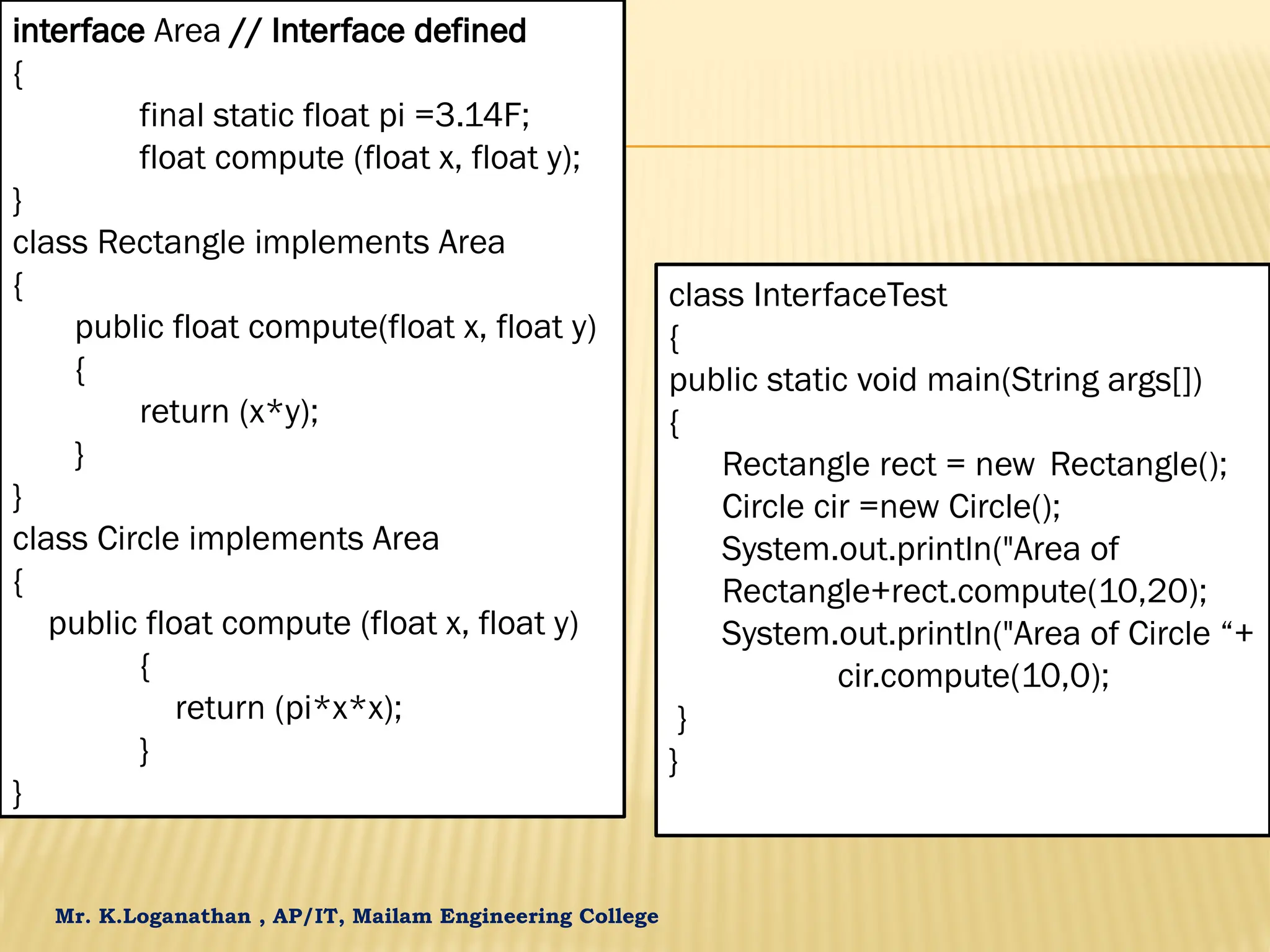 interface Area // Interface defined
{
final static float pi =3.14F;
float compute (float x, float y);
}
class Rectangle implements Area
{
public float compute(float x, float y)
{
return (x*y);
}
}
class Circle implements Area
{
public float compute (float x, float y)
{
return (pi*x*x);
}
}

class InterfaceTest
{
public static void main(String args[])
{
Rectangle rect = new Rectangle();
Circle cir =new Circle();
System.out.println("Area of Rectangle+rect.compute(10,20);
System.out.println("Area of Circle “+ cir.compute(10,0);
}
}

Mr. K.Loganathan , AP/IT, Mailam Engineering College